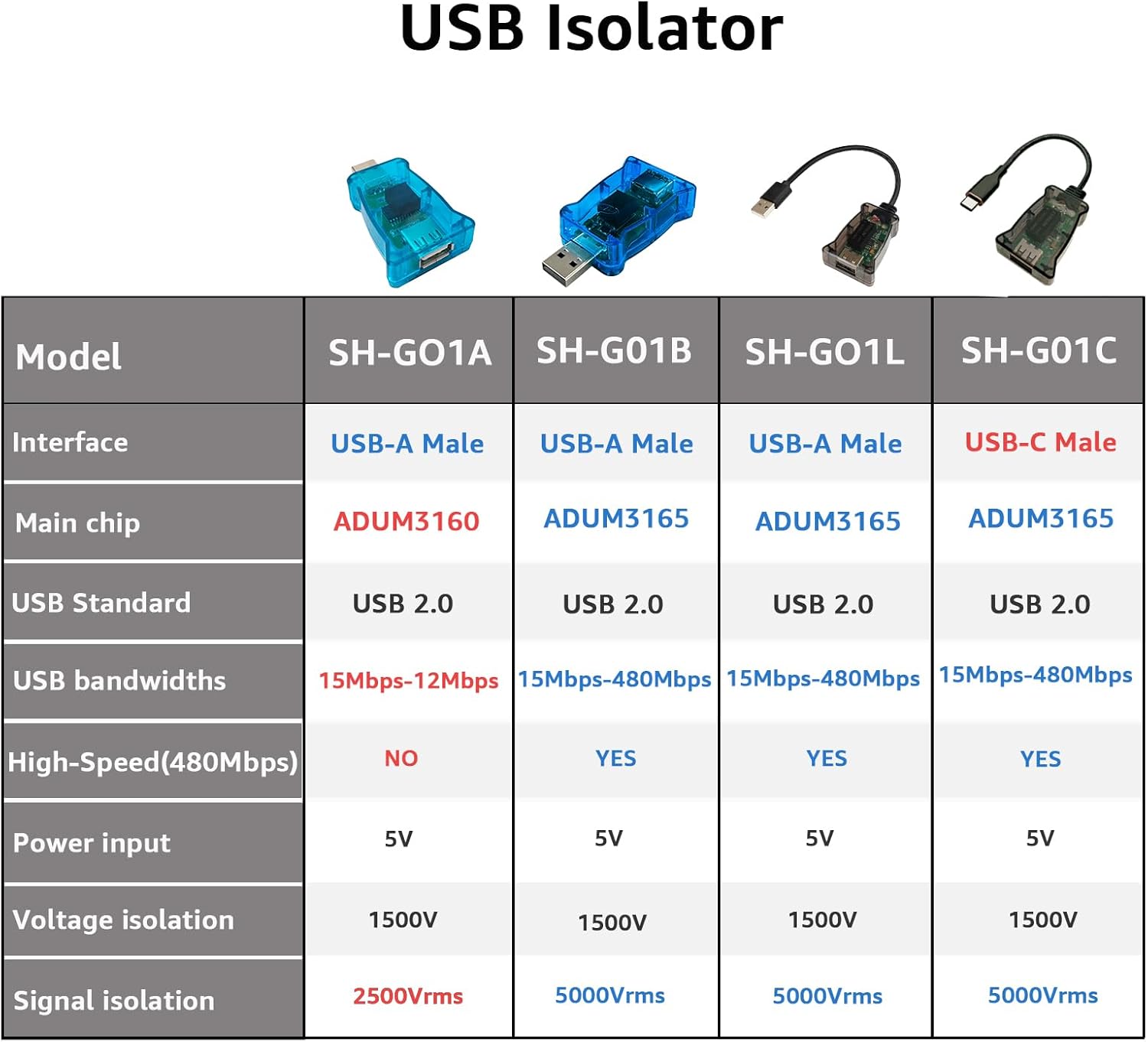 USB Isolator

| Model | SH-GO1A | SH-G01B | SH-GO1L | SH-G01C |
|---|---|---|---|---|
| Interface | USB-A Male | USB-A Male | USB-A Male | USB-C Male |
| Main chip | ADUM3160 | ADUM3165 | ADUM3165 | ADUM3165 |
| USB Standard | USB 2.0 | USB 2.0 | USB 2.0 | USB 2.0 |
| USB bandwidths | 15Mbps-12Mbps | 15Mbps-480Mbps | 15Mbps-480Mbps | 15Mbps-480Mbps |
| High-Speed(480Mbps) | NO | YES | YES | YES |
| Power input | 5V | 5V | 5V | 5V |
| Voltage isolation | 1500V | 1500V | 1500V | 1500V |
| Signal isolation | 2500Vrms | 5000Vrms | 5000Vrms | 5000Vrms |